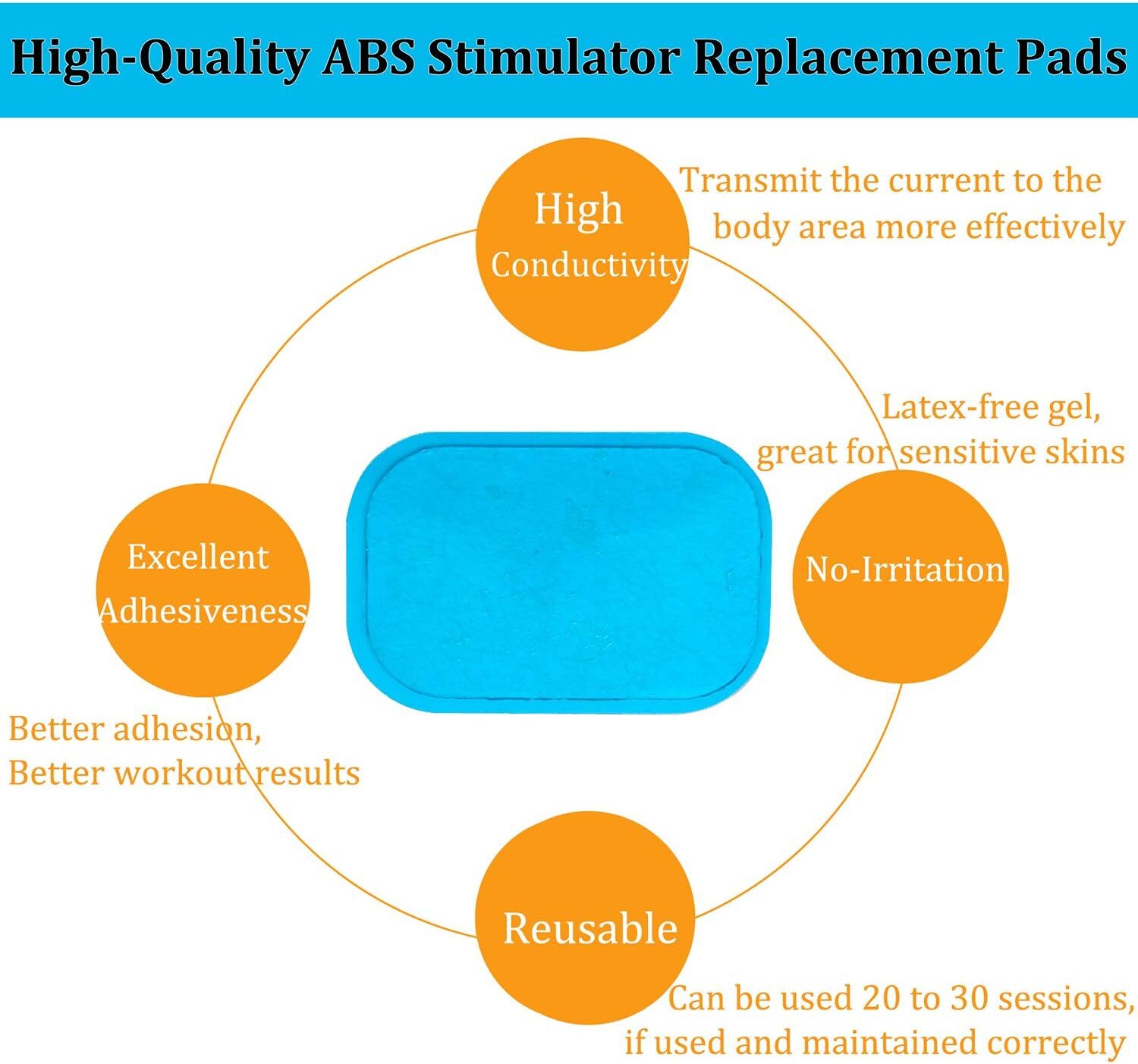 High-Quality ABS Stimulator Replacement Pads

High Conductivity

Transmit the current to the body area more effectively

Latex-free gel, great for sensitive skins

No-Irritation

Excellent Adhesiveness

Better adhesion, Better workout results

Reusable

Can be used 20 to 30 sessions, if used and maintained correctly